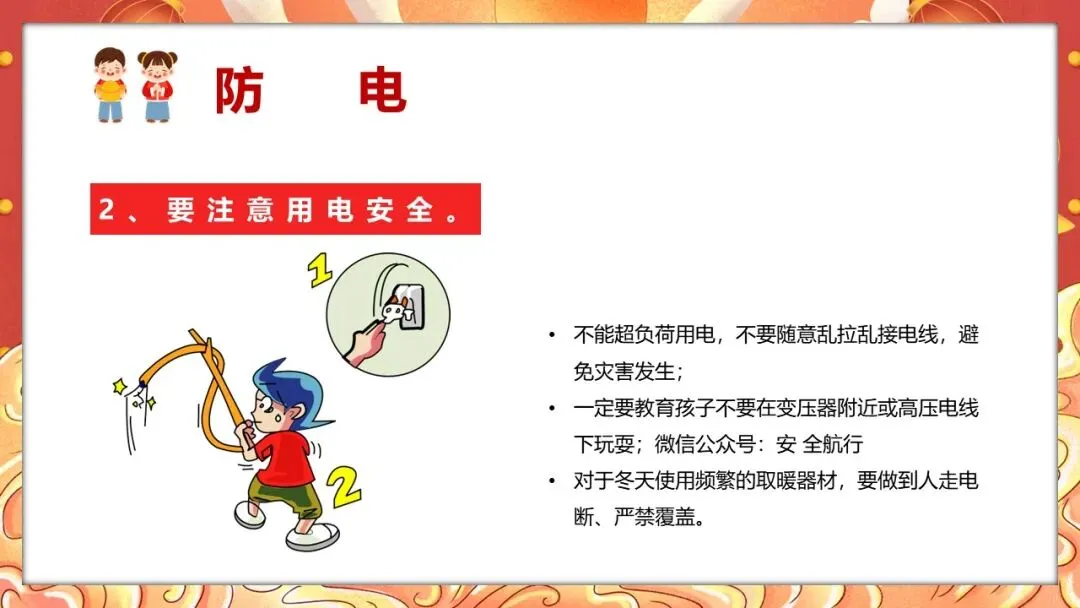 防 电

2、要注意用电安全。

1

2

• 不能超负荷用电，不要随意乱拉乱接电线，避免灾害发生；
• 一定要教育孩子不要在变压器附近或高压电线下玩耍；微信公众号：安 全航行
• 对于冬天使用频繁的取暖器材，要做到人走电断、严禁覆盖。